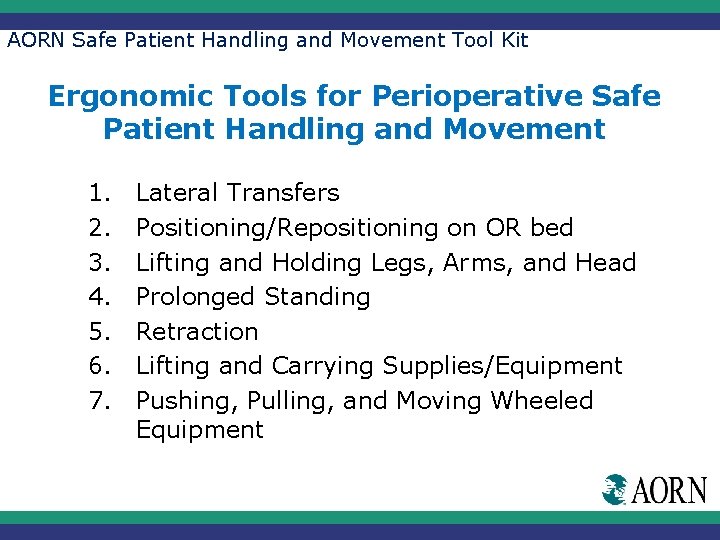 AORN Safe Patient Handling and Movement Tool Kit

Ergonomic Tools for Perioperative Safe Patient Handling and Movement

1. Lateral Transfers
2. Positioning/Repositioning on OR bed
3. Lifting and Holding Legs, Arms, and Head
4. Prolonged Standing
5. Retraction
6. Lifting and Carrying Supplies/Equipment
7. Pushing, Pulling, and Moving Wheeled Equipment

AORN